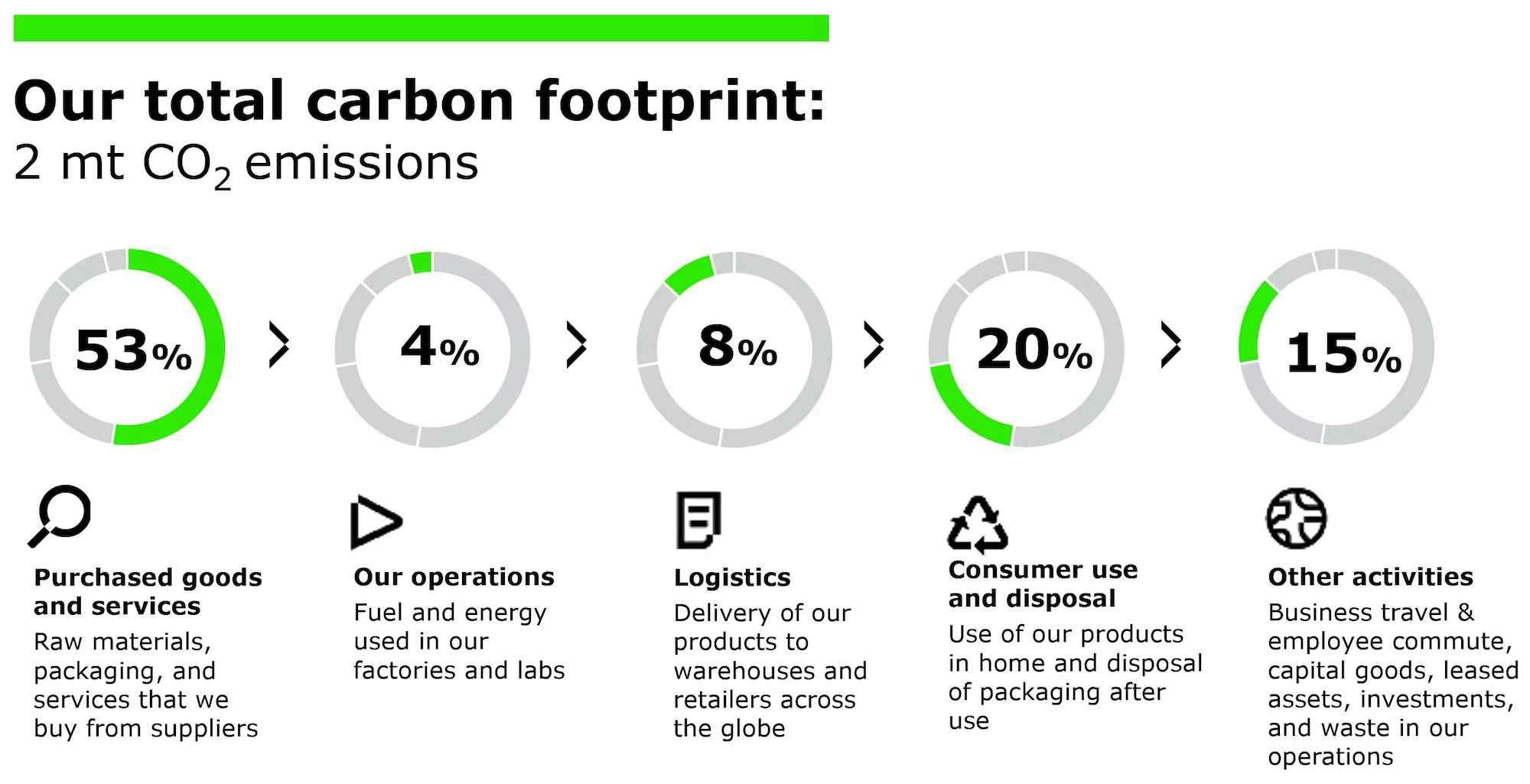 Our total carbon footprint:
2 mt $CO_2$ emissions

53%

4%

8%

20%

15%

Purchased goods and services
Raw materials, packaging, and services that we buy from suppliers

Our operations
Fuel and energy used in our factories and labs

Logistics
Delivery of our products to warehouses and retailers across the globe

Consumer use and disposal
Use of our products in home and disposal of packaging after use

Other activities
Business travel & employee commute, capital goods, leased assets, investments, and waste in our operations